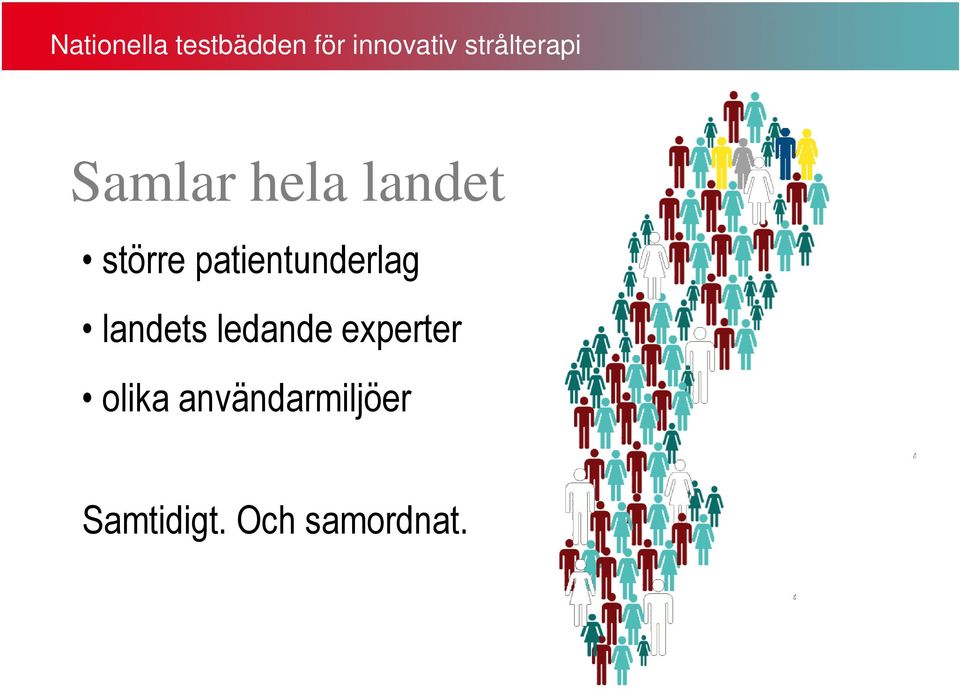 Nationella testbädden för innovativ strålterapi

Samlar hela landet

• större patientunderlag

• landets ledande experter

• olika användarmiljöer

Samtidigt. Och samordnat.